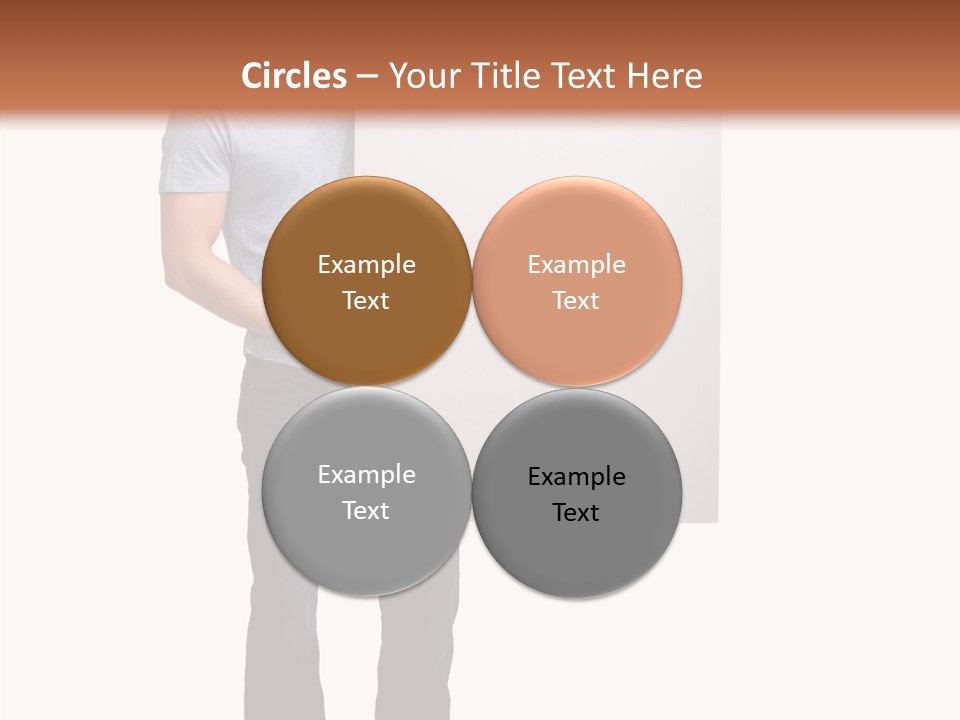 Circles – Your Title Text Here

Example Text

Example Text

Example Text

Example Text